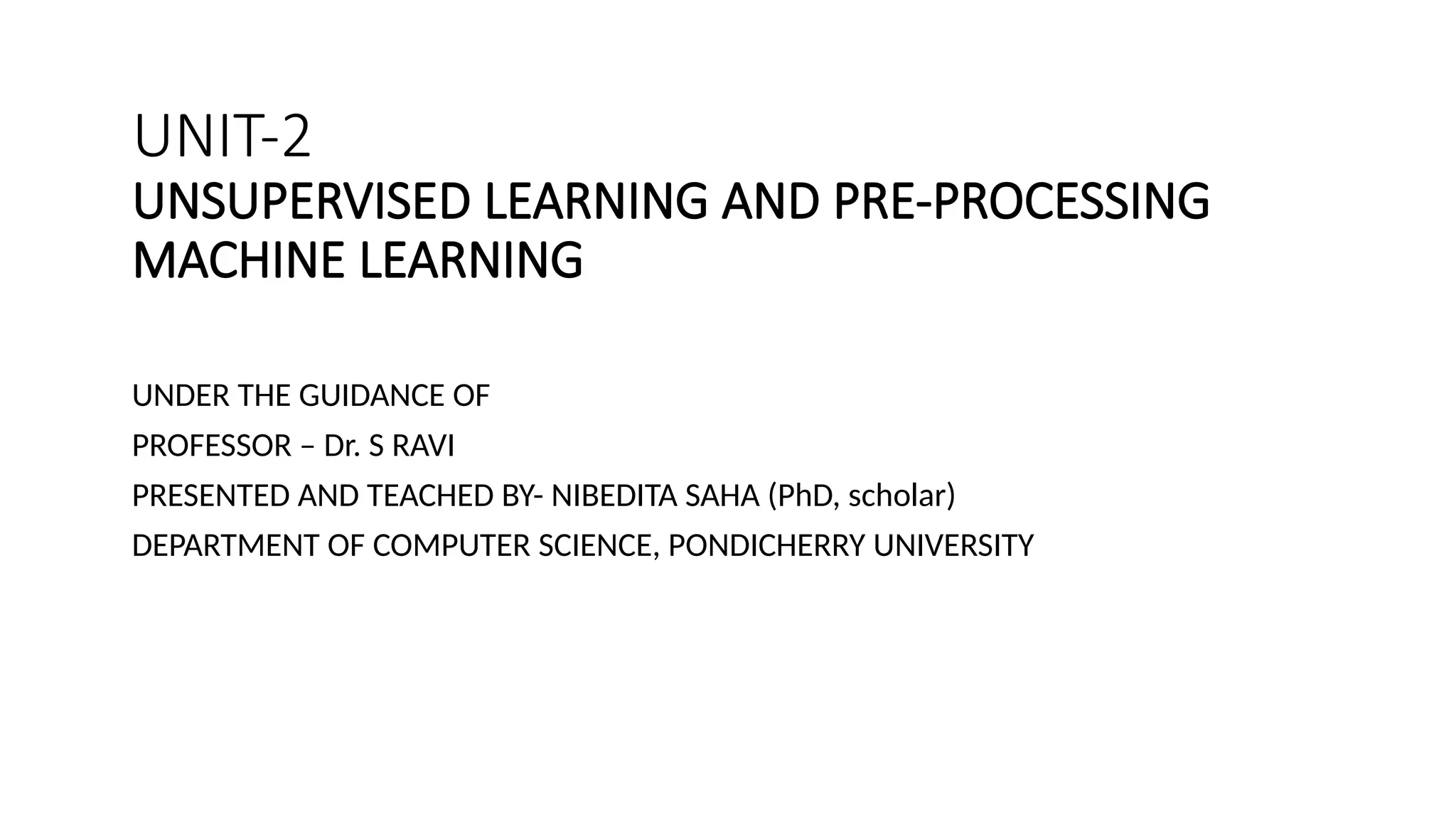 UNIT-2
UNSUPERVISED LEARNING AND PRE-PROCESSING MACHINE LEARNING

UNDER THE GUIDANCE OF

PROFESSOR – Dr. S RAVI

PRESENTED AND TEACHED BY- NIBEDITA SAHA (PhD, scholar)

DEPARTMENT OF COMPUTER SCIENCE, PONDICHERRY UNIVERSITY